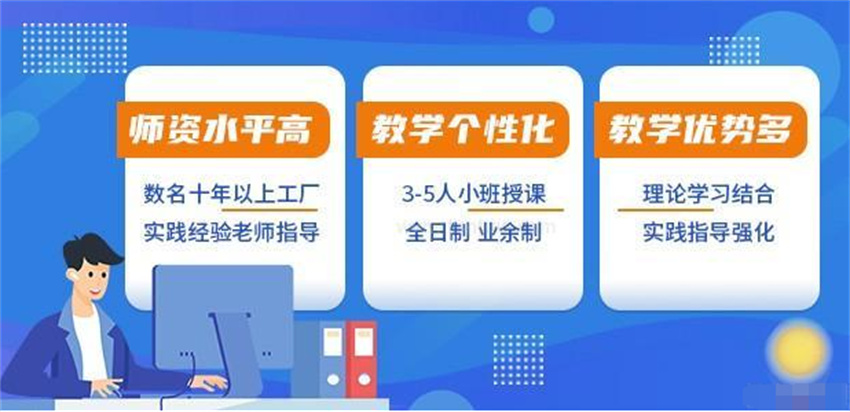 师资水平高

数名十年以上工厂
实践经验老师指导

教学个性化

3-5人小班授课
全日制 业余制

教学优势多

理论学习结合
实践指导强化